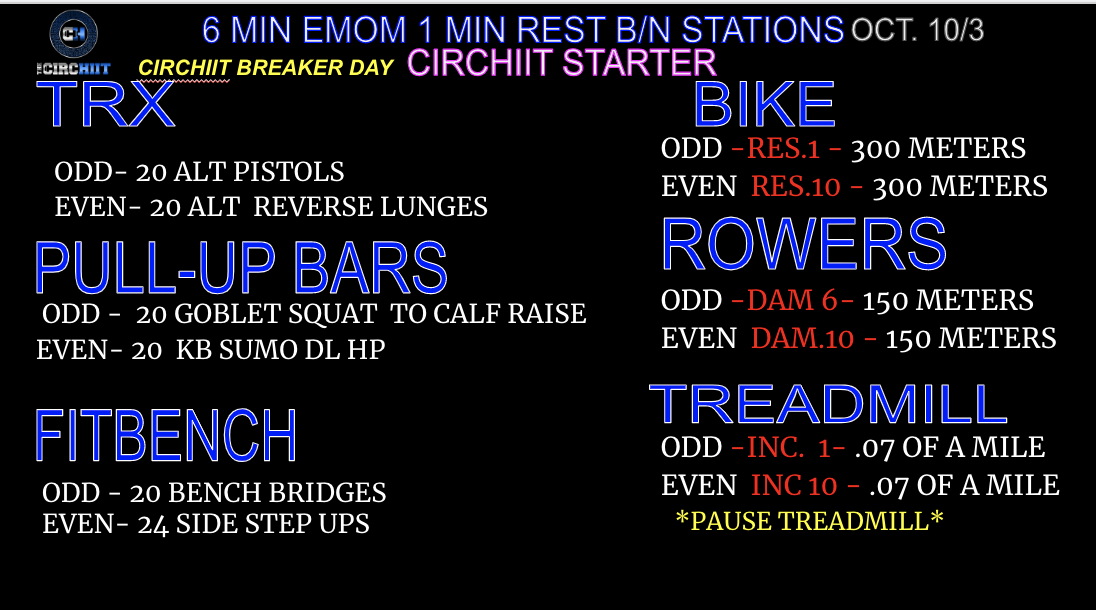 CH
THE CIRCHIIT

6 MIN EMOM 1 MIN REST B/N STATIONS OCT. 10/3

CIRCHIIT BREAKER DAY CIRCHIIT STARTER

TRX

ODD- 20 ALT PISTOLS
EVEN- 20 ALT REVERSE LUNGES

PULL-UP BARS

ODD - 20 GOBLET SQUAT TO CALF RAISE
EVEN- 20 KB SUMO DL HP

FITBENCH

ODD - 20 BENCH BRIDGES
EVEN- 24 SIDE STEP UPS

BIKE

ODD -RES.1 - 300 METERS
EVEN RES.10 - 300 METERS

ROWERS

ODD -DAM 6- 150 METERS
EVEN DAM.10 - 150 METERS

TREADMILL

ODD -INC. 1- .07 OF A MILE
EVEN INC 10 - .07 OF A MILE
*PAUSE TREADMILL*